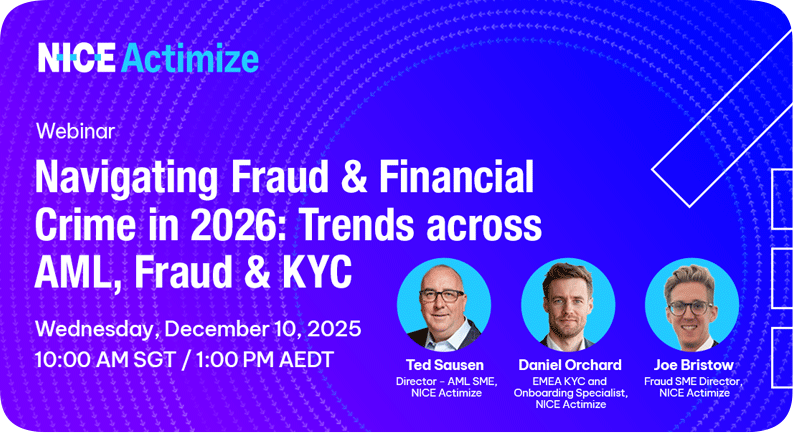 NICE Actimize

Webinar

Navigating Fraud & Financial Crime in 2026: Trends across AML, Fraud & KYC

Wednesday, December 10, 2025
10:00 AM SGT / 1:00 PM AEDT

Ted Sausen
Director - AML SME, NICE Actimize

Daniel Orchard
EMEA KYC and Onboarding Specialist, NICE Actimize

Joe Bristow
Fraud SME Director, NICE Actimize